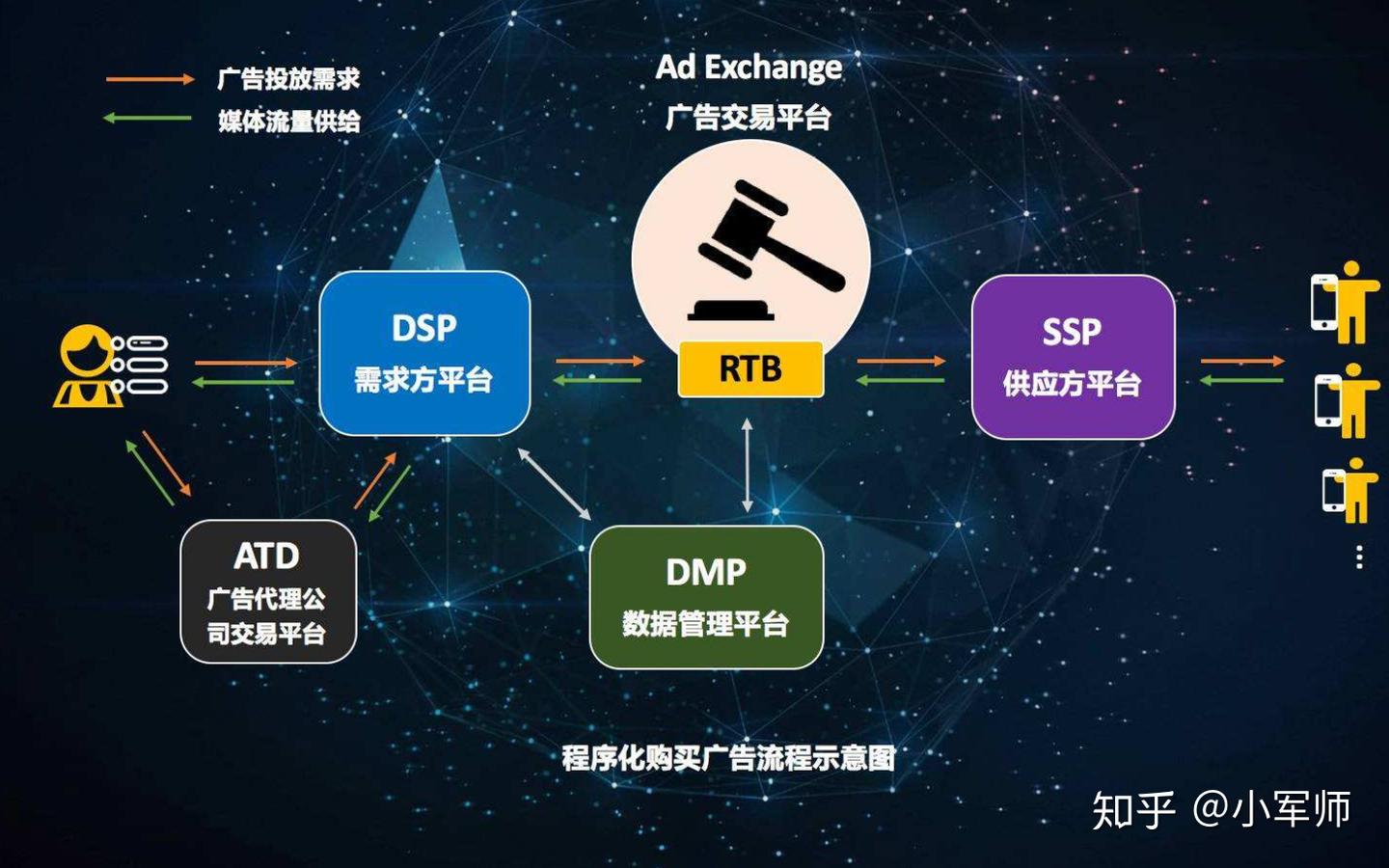 广告投放需求
媒体流量供给

Ad Exchange
广告交易平台

DSP
需求方平台

RTB

SSP
供应方平台

ATD
广告代理公司交易平台

DMP
数据管理平台

程序化购买广告流程示意图

知乎 @小军师